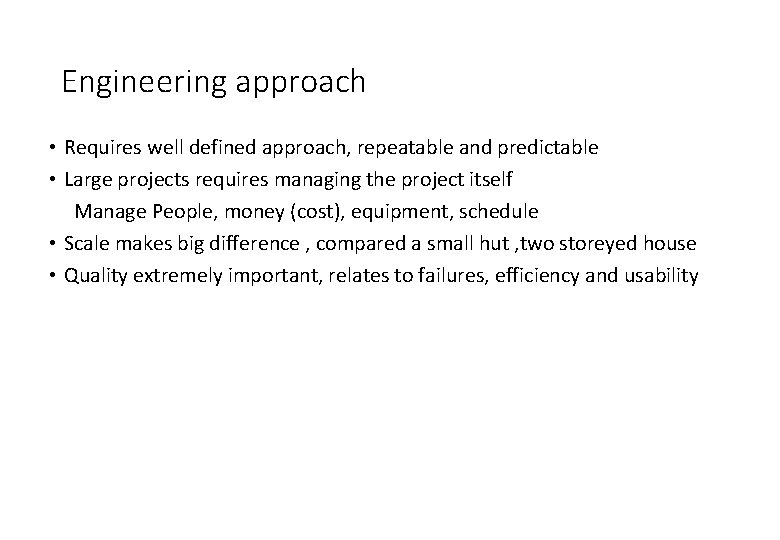 Engineering approach

• Requires well defined approach, repeatable and predictable
• Large projects requires managing the project itself
Manage People, money (cost), equipment, schedule
• Scale makes big difference , compared a small hut ,two storeyed house
• Quality extremely important, relates to failures, efficiency and usability